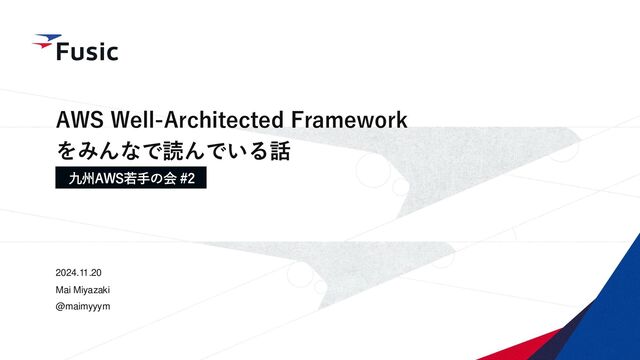 Fusic

AWS Well-Architected Framework をみんなで読んでいる話

九州AWS若手の会 #2

2024.11.20
Mai Miyazaki
@maimyyym